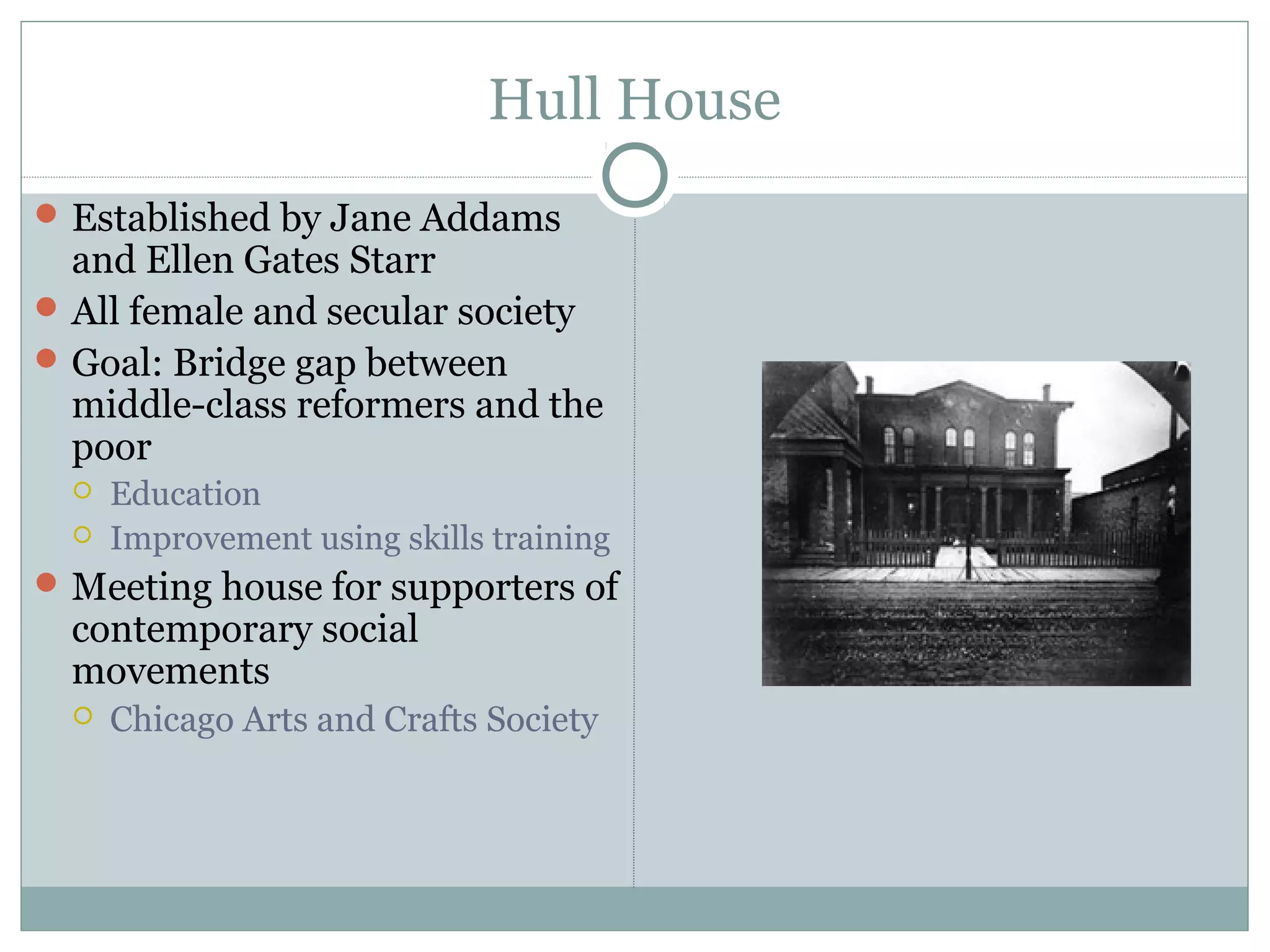 Hull House

- Established by Jane Addams and Ellen Gates Starr
- All female and secular society
- Goal: Bridge gap between middle-class reformers and the poor
  - Education
  - Improvement using skills training
- Meeting house for supporters of contemporary social movements
  - Chicago Arts and Crafts Society